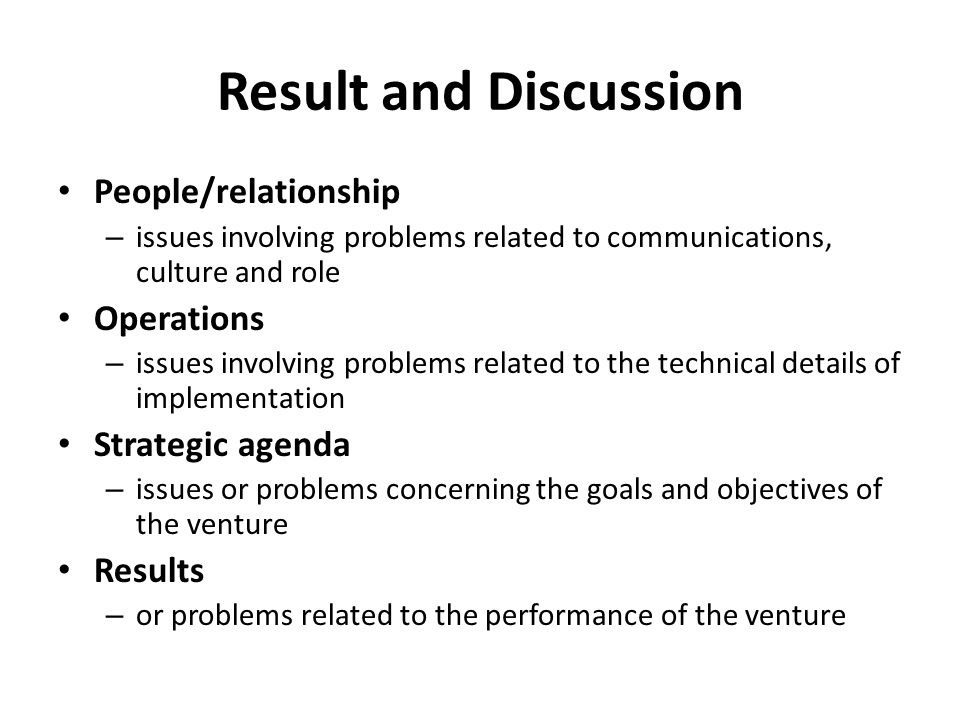 Result and Discussion

• People/relationship
– issues involving problems related to communications, culture and role
• Operations
– issues involving problems related to the technical details of implementation
• Strategic agenda
– issues or problems concerning the goals and objectives of the venture
• Results
– or problems related to the performance of the venture